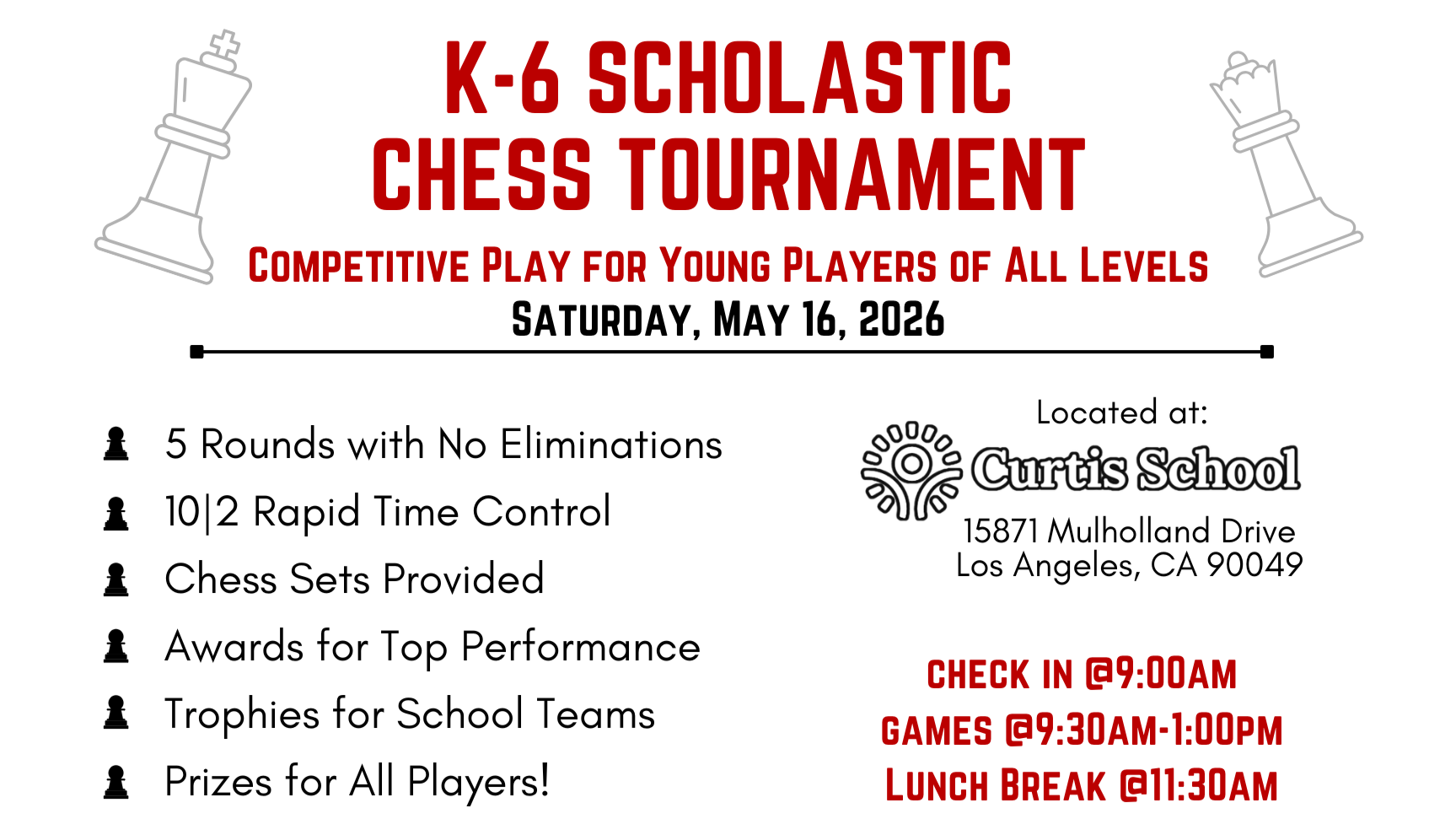 K-6 SCHOLASTIC CHESS TOURNAMENT

COMPETITIVE PLAY FOR YOUNG PLAYERS OF ALL LEVELS

SATURDAY, MAY 16, 2026

5 Rounds with No Eliminations
10|2 Rapid Time Control
Chess Sets Provided
Awards for Top Performance
Trophies for School Teams
Prizes for All Players!

Located at:
Curtis School
15871 Mulholland Drive
Los Angeles, CA 90049

CHECK IN @9:00AM
GAMES @9:30AM-1:00PM
LUNCH BREAK @11:30AM